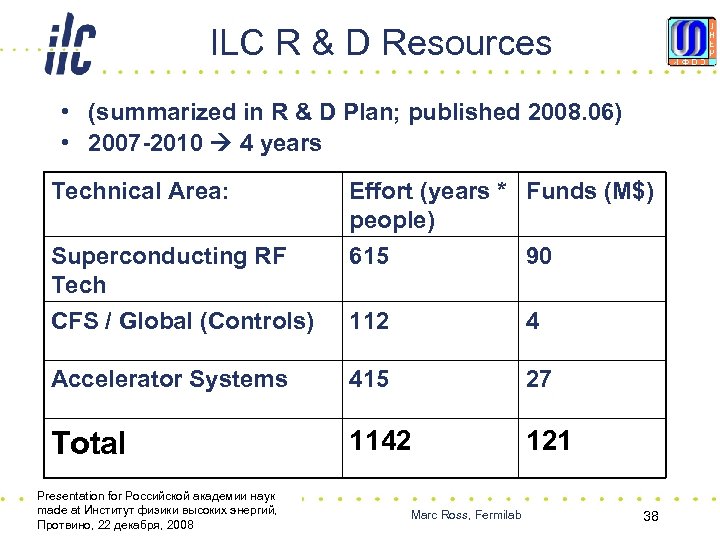 ilc

ILC R & D Resources

IHEP ИФВЭ

• (summarized in R & D Plan; published 2008.06)
• 2007-2010 → 4 years

| Technical Area: | Effort (years * people) | Funds (M$) |
|---|---|---|
| Superconducting RF Tech | 615 | 90 |
| CFS / Global (Controls) | 112 | 4 |
| Accelerator Systems | 415 | 27 |
| Total | 1142 | 121 |

Presentation for Российской академии наук made at Институт физики высоких энергий, Протвино, 22 декабря, 2008

Marc Ross, Fermilab

38